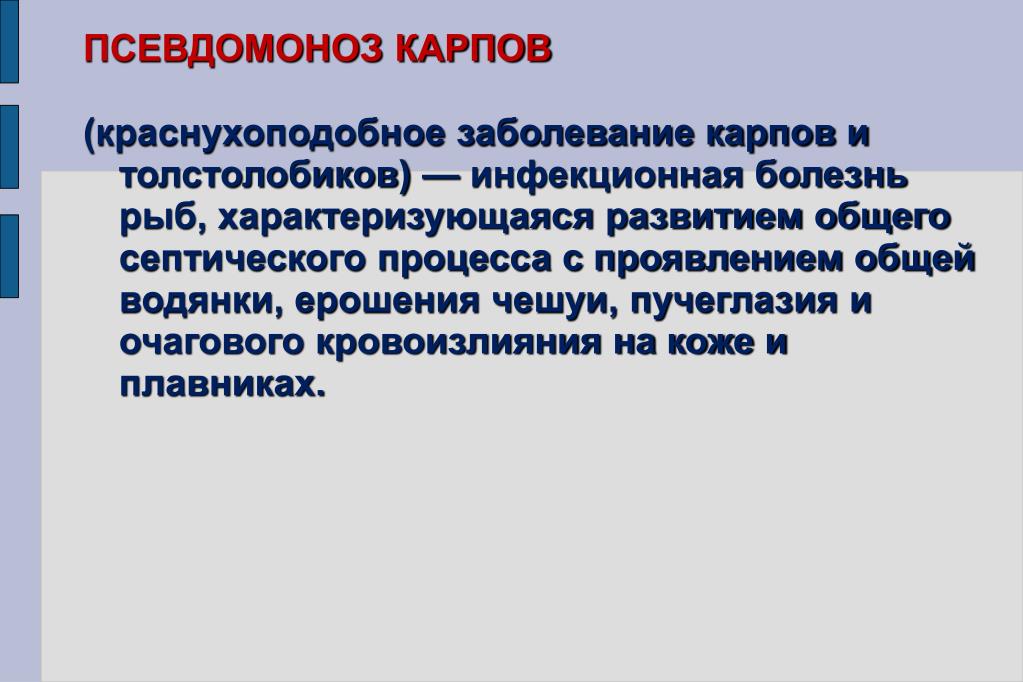 ПСЕВДОМОНОЗ КАРПОВ

(краснухоподобное заболевание карпов и толстолобиков) — инфекционная болезнь рыб, характеризующаяся развитием общего септического процесса с проявлением общей водянки, ерошения чешуи, пучеглазия и очагового кровоизлияния на коже и плавниках.